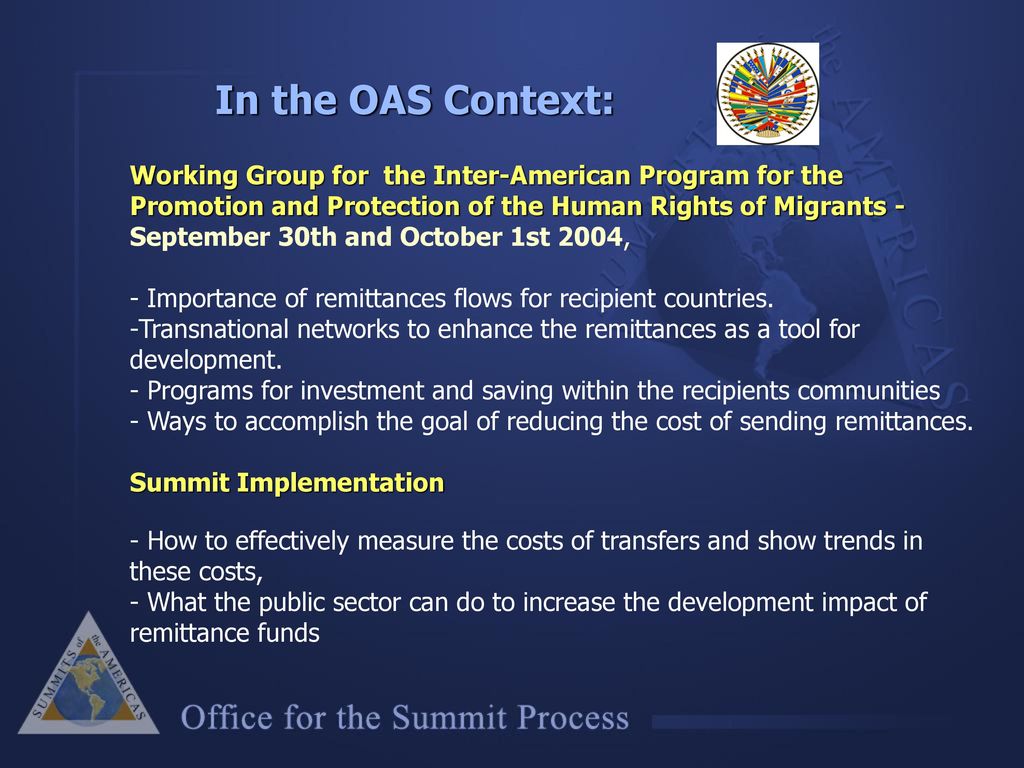 In the OAS Context:

Working Group for the Inter-American Program for the Promotion and Protection of the Human Rights of Migrants - September 30th and October 1st 2004,

- Importance of remittances flows for recipient countries.
-Transnational networks to enhance the remittances as a tool for development.
- Programs for investment and saving within the recipients communities
- Ways to accomplish the goal of reducing the cost of sending remittances.

Summit Implementation

- How to effectively measure the costs of transfers and show trends in these costs,
- What the public sector can do to increase the development impact of remittance funds

SUMMITS of the AMERICAS

Office for the Summit Process